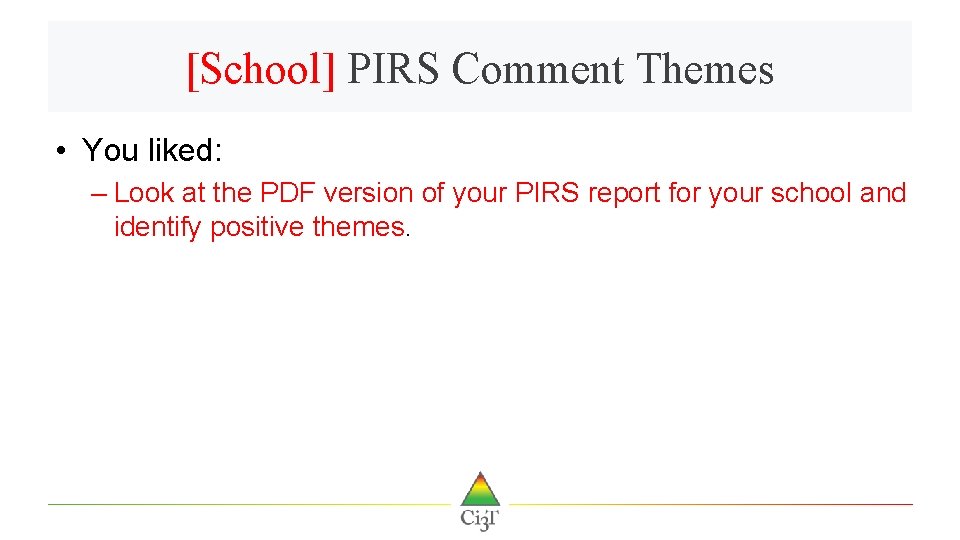 [School] PIRS Comment Themes

• You liked:

– Look at the PDF version of your PIRS report for your school and identify positive themes.

Ci3T